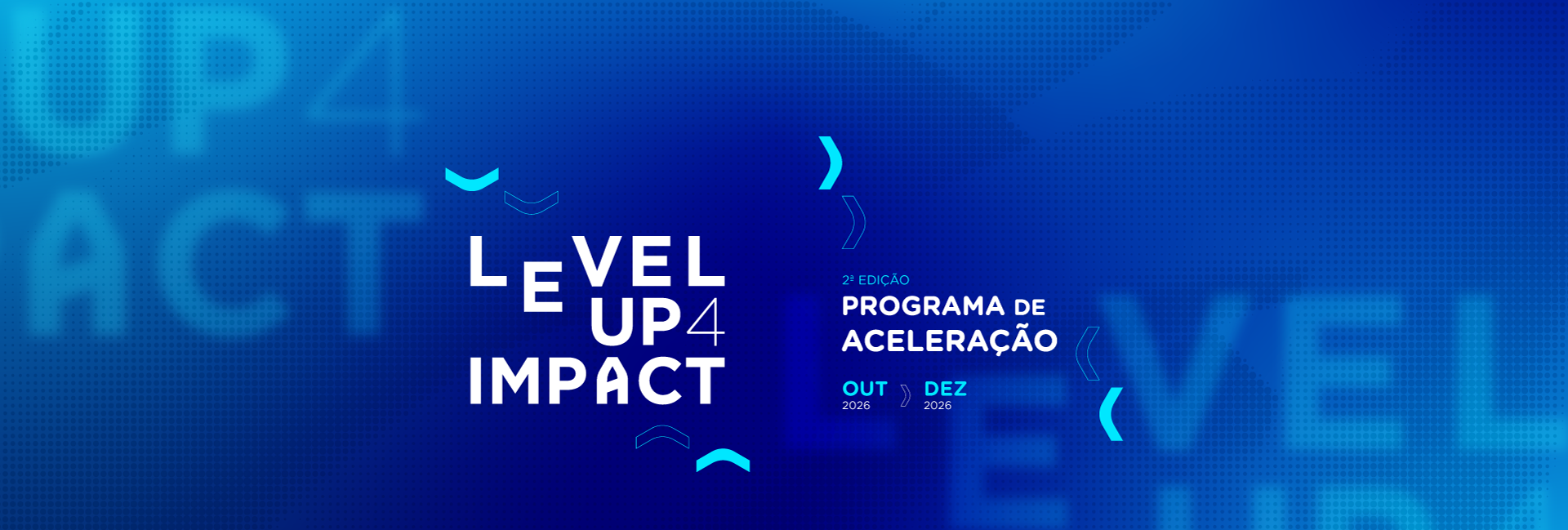 LEVEL UP4 IMPACT

2ª EDIÇÃO
PROGRAMA DE ACELERAÇÃO

OUT 2026 DEZ 2026